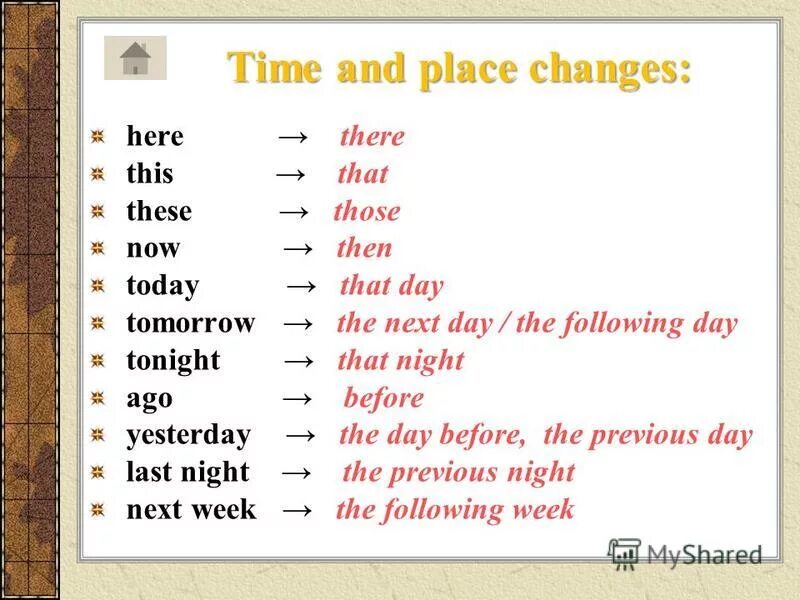 Time and place changes:

here → there
this → that
these → those
now → then
today → that day
tomorrow → the next day / the following day
tonight → that night
ago → before
yesterday → the day before, the previous day
last night → the previous night
next week → the following week

MyShared